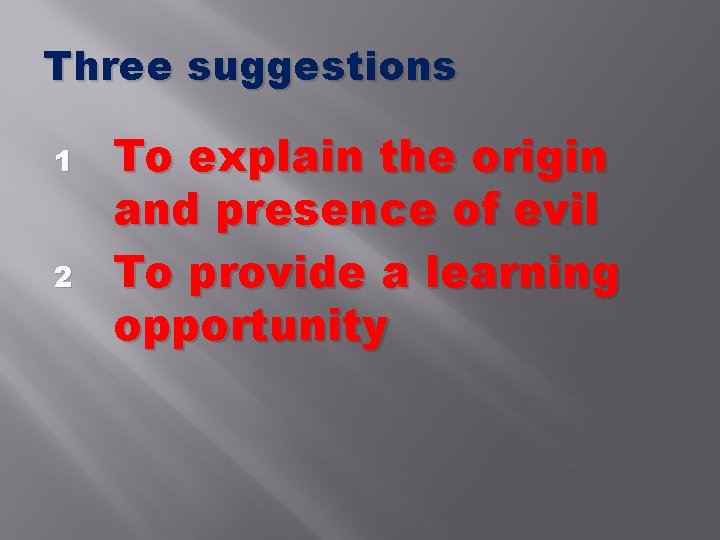 Three suggestions

1 To explain the origin and presence of evil

2 To provide a learning opportunity